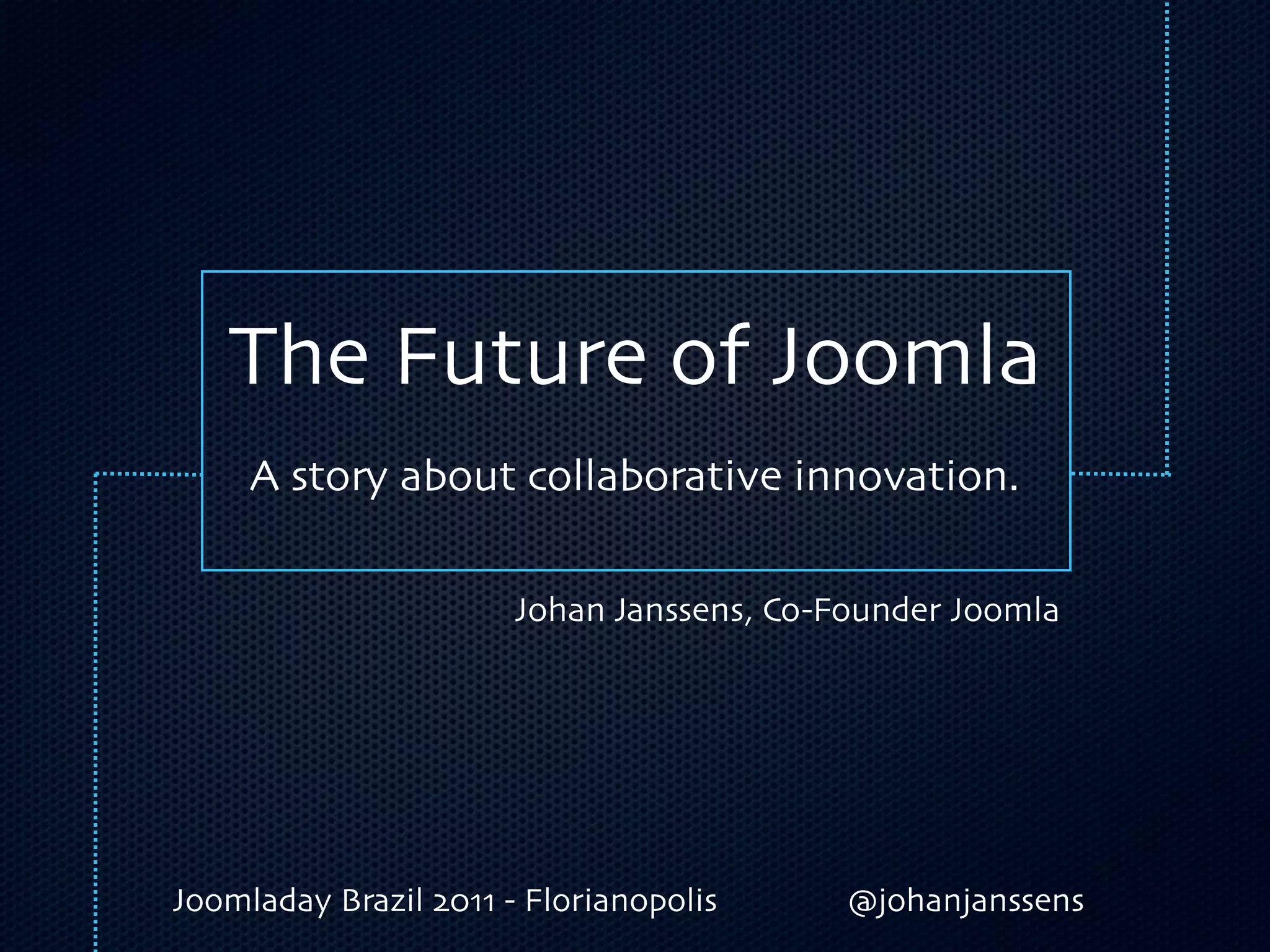 The Future of Joomla

A story about collaborative innovation.

Johan Janssens, Co-Founder Joomla

Joomladay Brazil 2011 - Florianopolis

@johanjanssens